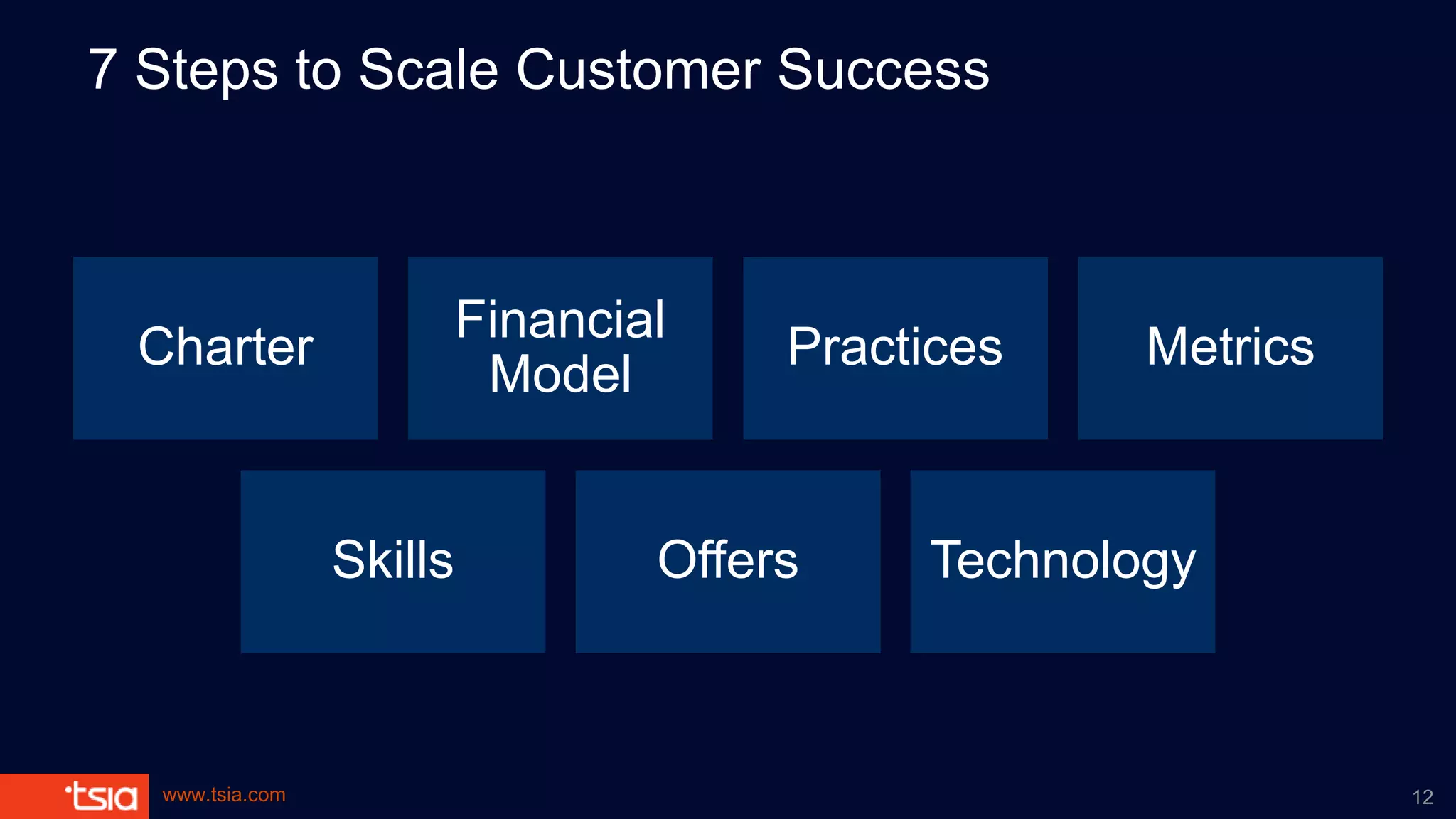 7 Steps to Scale Customer Success

Charter

Financial Model

Practices

Metrics

Skills

Offers

Technology

tsia

www.tsia.com

12